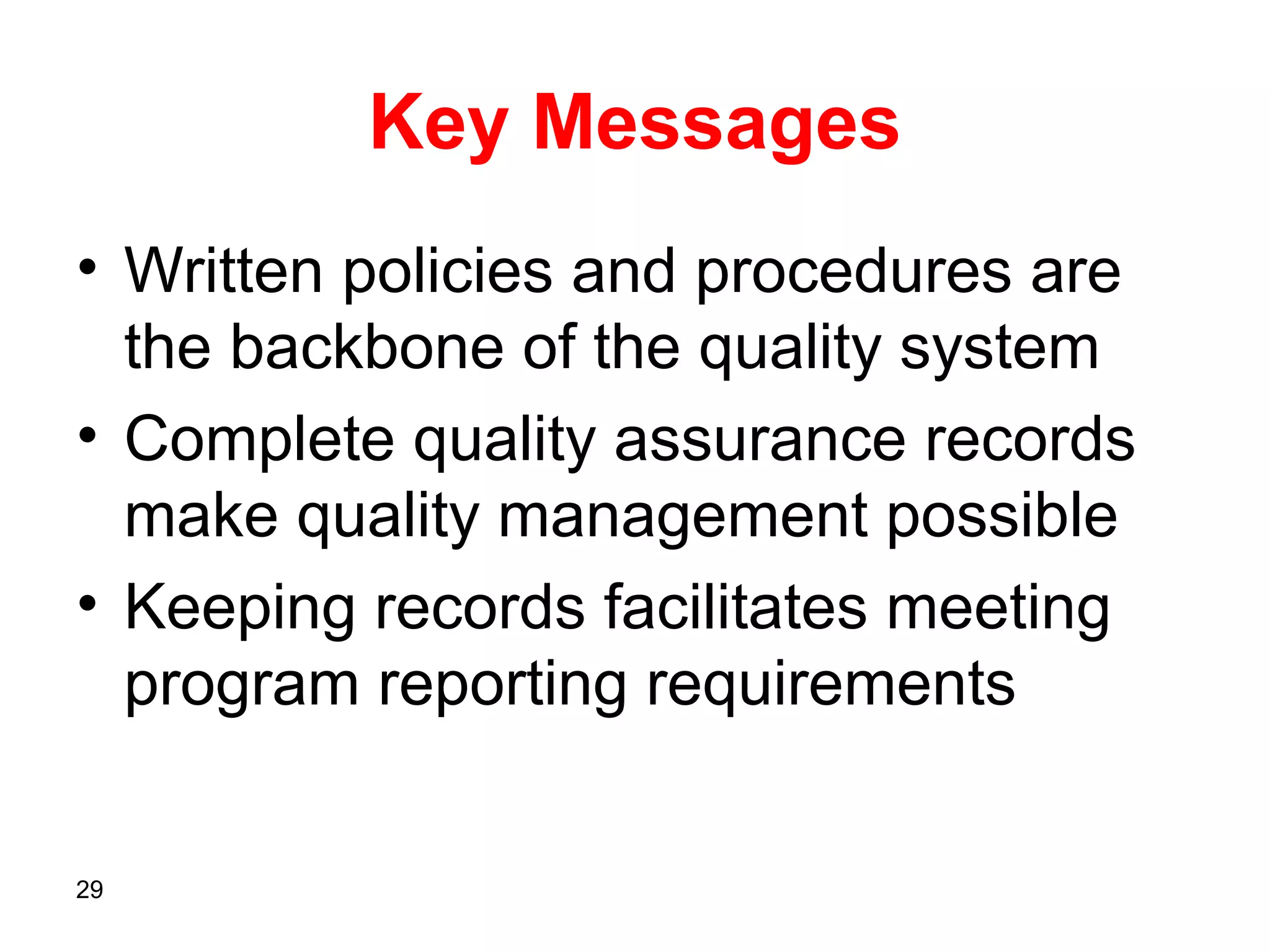 Key Messages

• Written policies and procedures are the backbone of the quality system
• Complete quality assurance records make quality management possible
• Keeping records facilitates meeting program reporting requirements

29